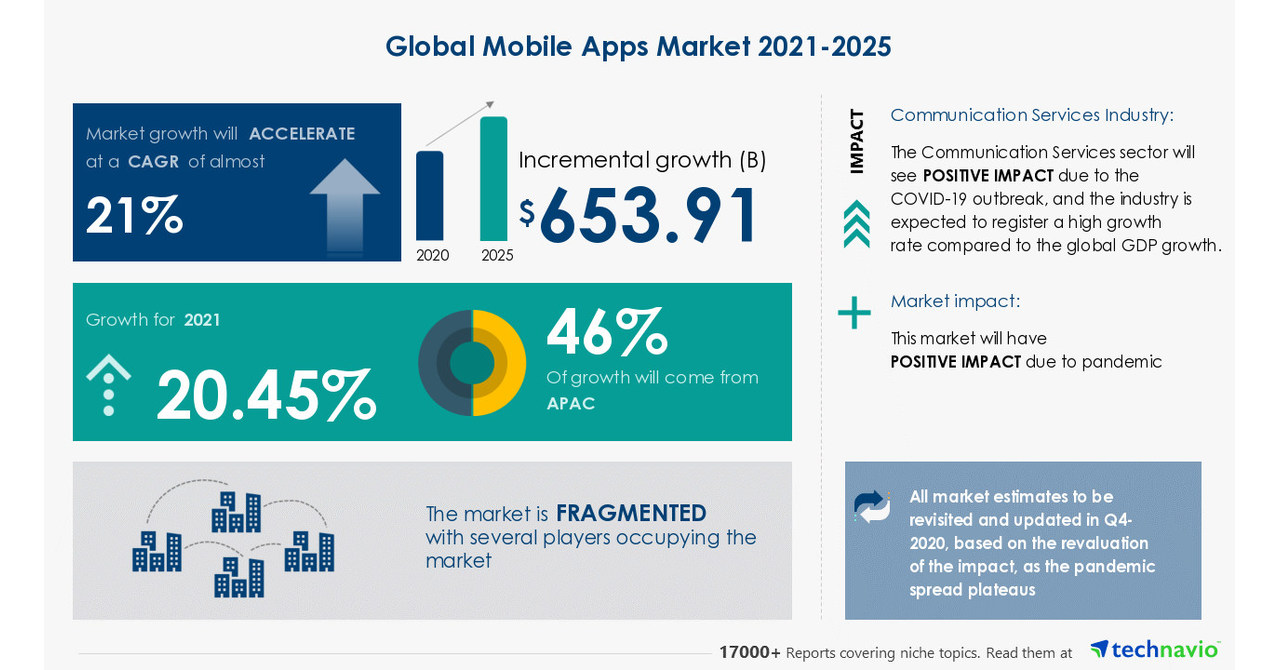 Global Mobile Apps Market 2021-2025

Market growth will ACCELERATE at a CAGR of almost

21%

2020

2025

Incremental growth (B)

$653.91

Growth for 2021

20.45%

46%

Of growth will come from APAC

The market is FRAGMENTED with several players occupying the market

IMPACT

Communication Services Industry:

The Communication Services sector will see POSITIVE IMPACT due to the COVID-19 outbreak, and the industry is expected to register a high growth rate compared to the global GDP growth.

Market impact:

This market will have POSITIVE IMPACT due to pandemic

All market estimates to be revisited and updated in Q4-2020, based on the revaluation of the impact, as the pandemic spread plateaus

17000+ Reports covering niche topics. Read them at technavio